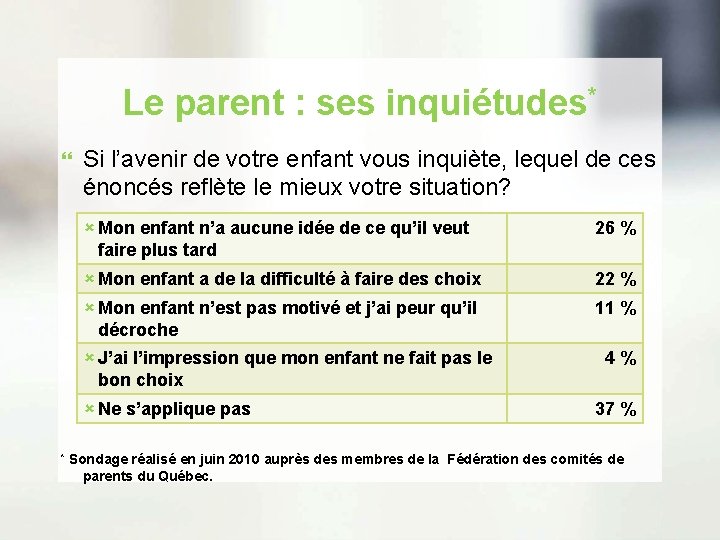 Le parent : ses inquiétudes*

Si l'avenir de votre enfant vous inquiète, lequel de ces énoncés reflète le mieux votre situation?

| | |
|---|---|
| Mon enfant n'a aucune idée de ce qu'il veut faire plus tard | 26 % |
| Mon enfant a de la difficulté à faire des choix | 22 % |
| Mon enfant n'est pas motivé et j'ai peur qu'il décroche | 11 % |
| J'ai l'impression que mon enfant ne fait pas le bon choix | 4 % |
| Ne s'applique pas | 37 % |

* Sondage réalisé en juin 2010 auprès des membres de la Fédération des comités de parents du Québec.